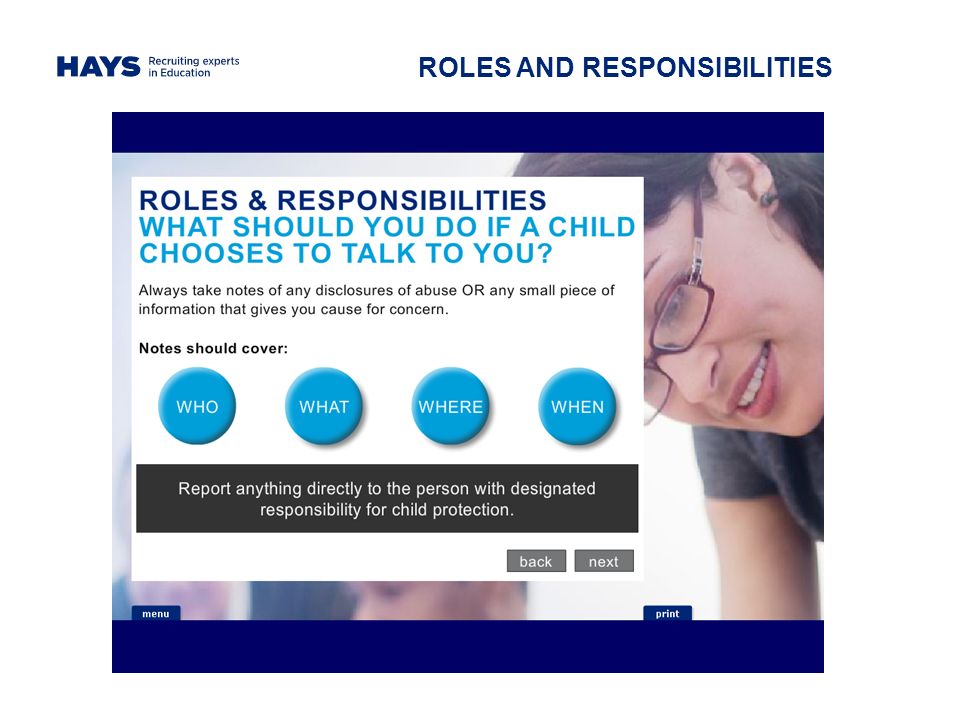 HAYS Recruiting experts in Education

ROLES AND RESPONSIBILITIES

ROLES & RESPONSIBILITIES
WHAT SHOULD YOU DO IF A CHILD CHOOSES TO TALK TO YOU?

Always take notes of any disclosures of abuse OR any small piece of information that gives you cause for concern.

Notes should cover:

WHO

WHAT

WHERE

WHEN

Report anything directly to the person with designated responsibility for child protection.

back

next

menu

print